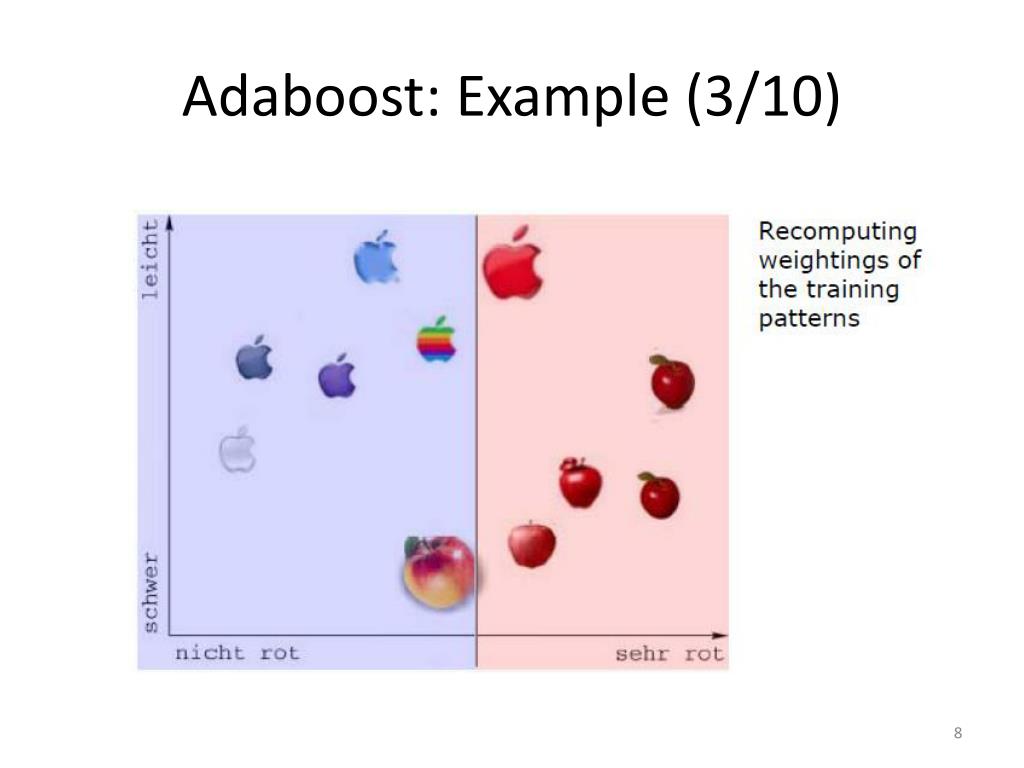 Adaboost: Example (3/10)

leicht

schwer

nicht rot

sehr rot

Recomputing weightings of the training patterns

8